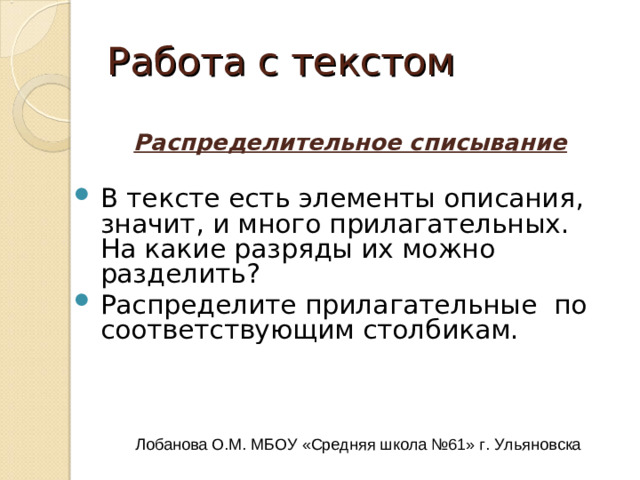 Работа с текстом

Распределительное списывание

В тексте есть элементы описания, значит, и много прилагательных. На какие разряды их можно разделить?

Распределите прилагательные по соответствующим столбикам.

Лобанова О.М. МБОУ «Средняя школа №61» г. Ульяновска